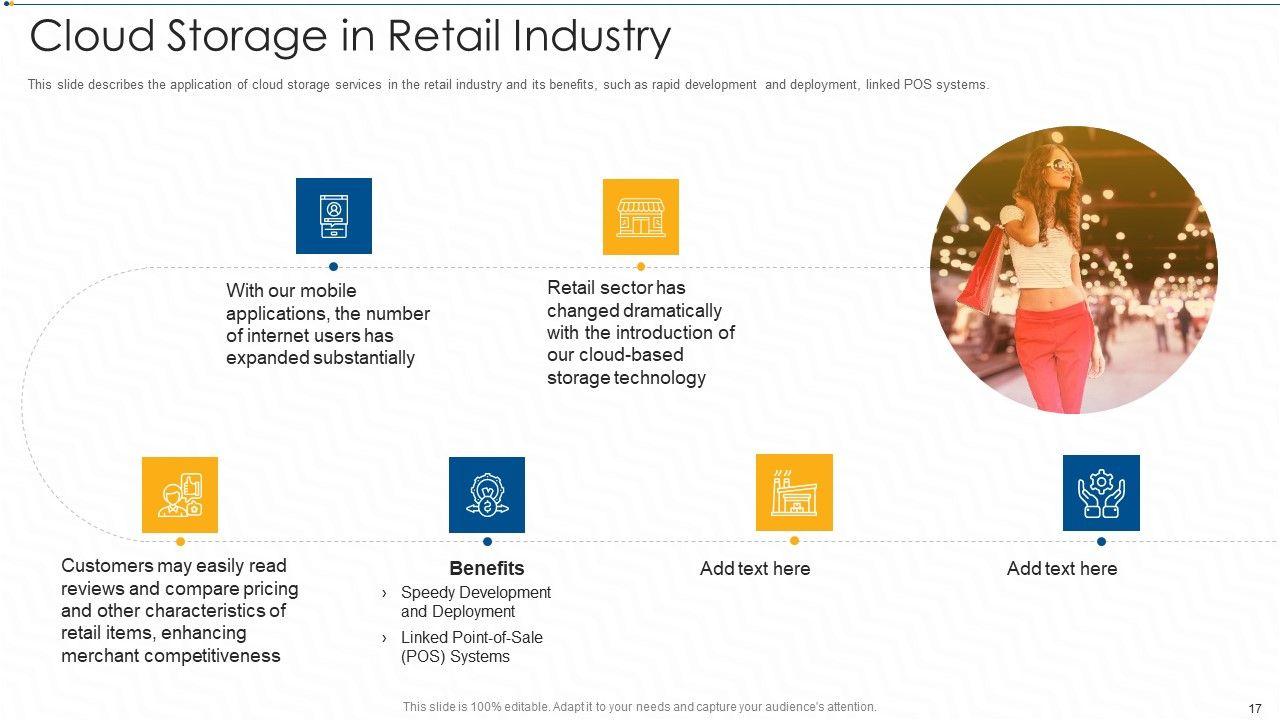 Cloud Storage in Retail Industry

This slide describes the application of cloud storage services in the retail industry and its benefits, such as rapid development and deployment, linked POS systems.

With our mobile applications, the number of internet users has expanded substantially

Retail sector has changed dramatically with the introduction of our cloud-based storage technology

Customers may easily read reviews and compare pricing and other characteristics of retail items, enhancing merchant competitiveness

Benefits

› Speedy Development and Deployment

› Linked Point-of-Sale (POS) Systems

Add text here

Add text here

This slide is 100% editable. Adapt it to your needs and capture your audience's attention.

17